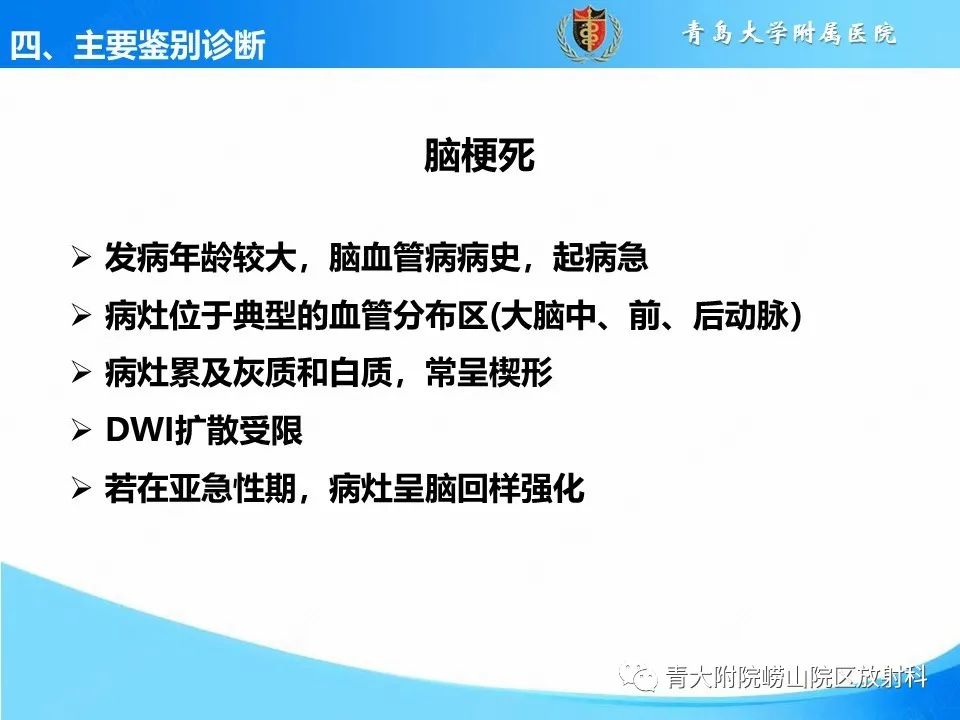 四、主要鉴别诊断

青岛大学附属医院

脑梗死

➢ 发病年龄较大，脑血管病病史，起病急
➢ 病灶位于典型的血管分布区(大脑中、前、后动脉)
➢ 病灶累及灰质和白质，常呈楔形
➢ DWI扩散受限
➢ 若在亚急性期，病灶呈脑回样强化

青大附院崂山院区放射科